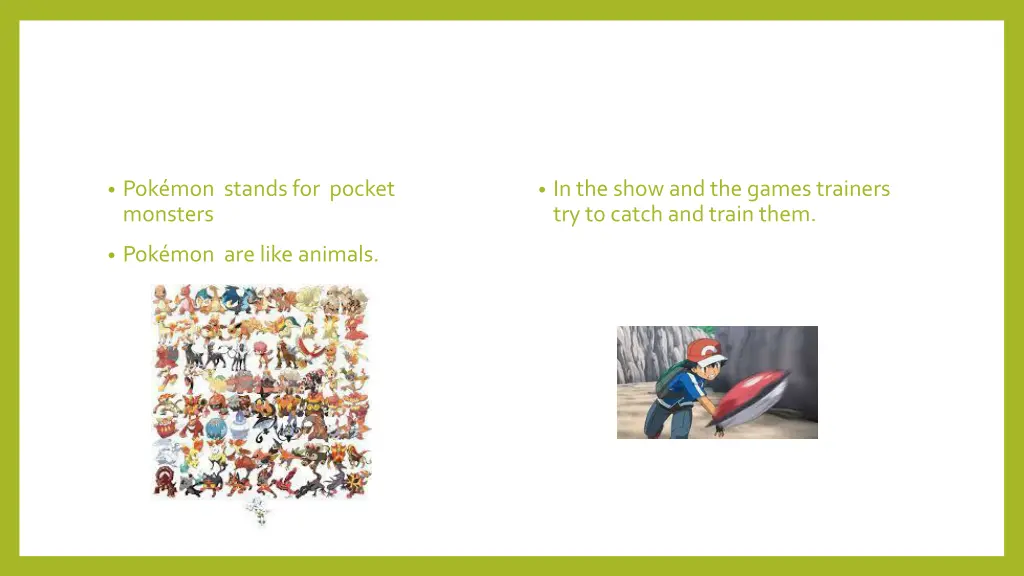 • Pokémon stands for pocket monsters

• Pokémon are like animals.

• In the show and the games trainers try to catch and train them.